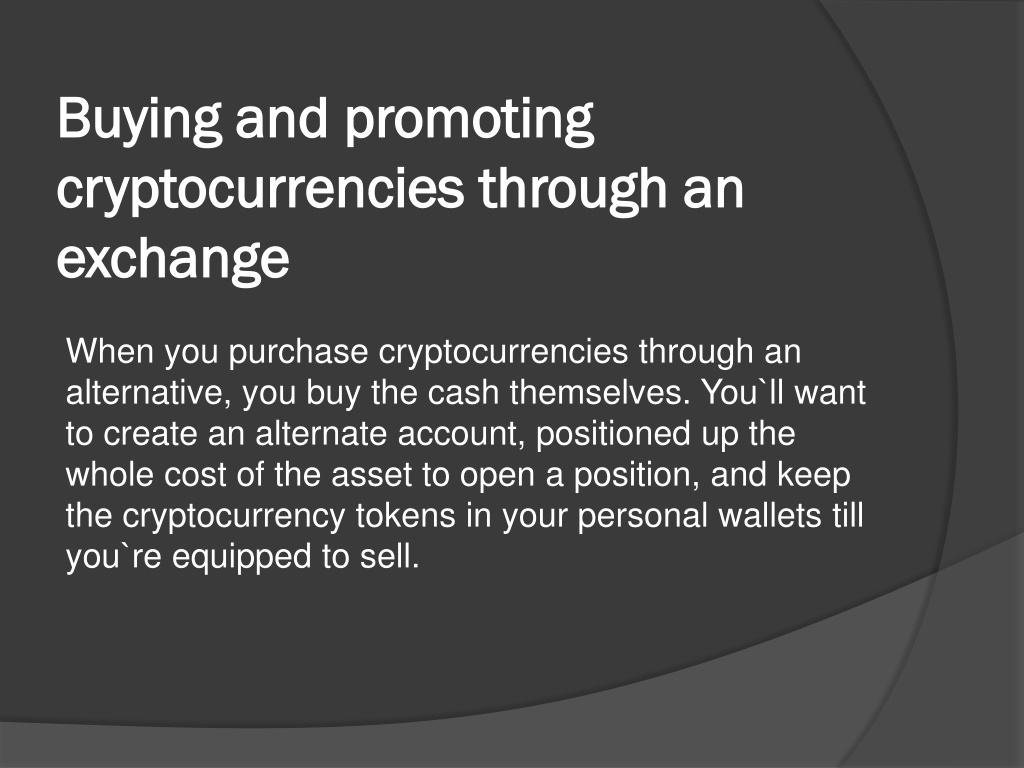 Buying and promoting cryptocurrencies through an exchange

When you purchase cryptocurrencies through an alternative, you buy the cash themselves. You`ll want to create an alternate account, positioned up the whole cost of the asset to open a position, and keep the cryptocurrency tokens in your personal wallets till you`re equipped to sell.